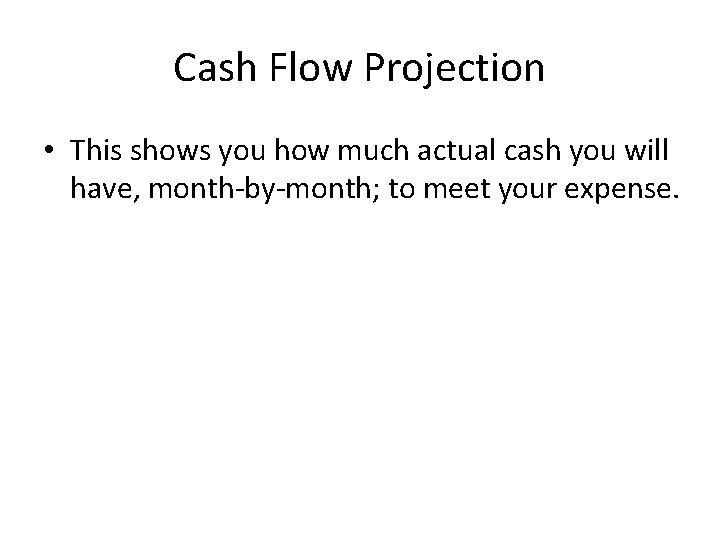 Cash Flow Projection

• This shows you how much actual cash you will have, month-by-month; to meet your expense.